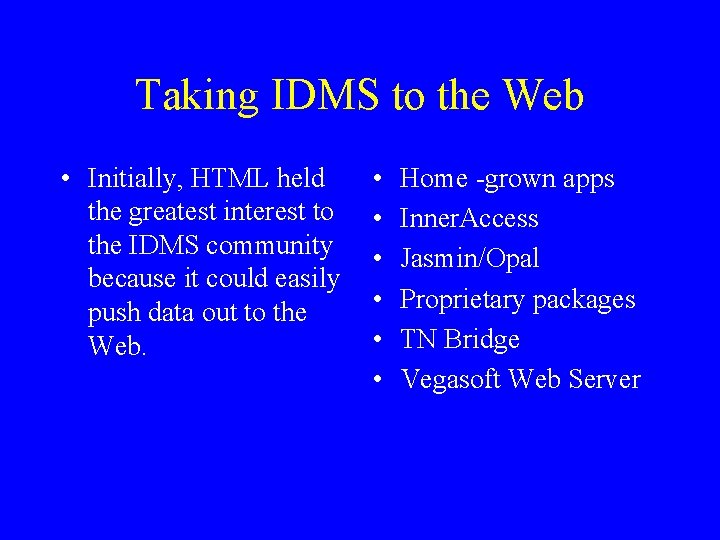 Taking IDMS to the Web

• Initially, HTML held the greatest interest to the IDMS community because it could easily push data out to the Web.

• Home -grown apps
• InnerAccess
• Jasmin/Opal
• Proprietary packages
• TN Bridge
• Vegasoft Web Server